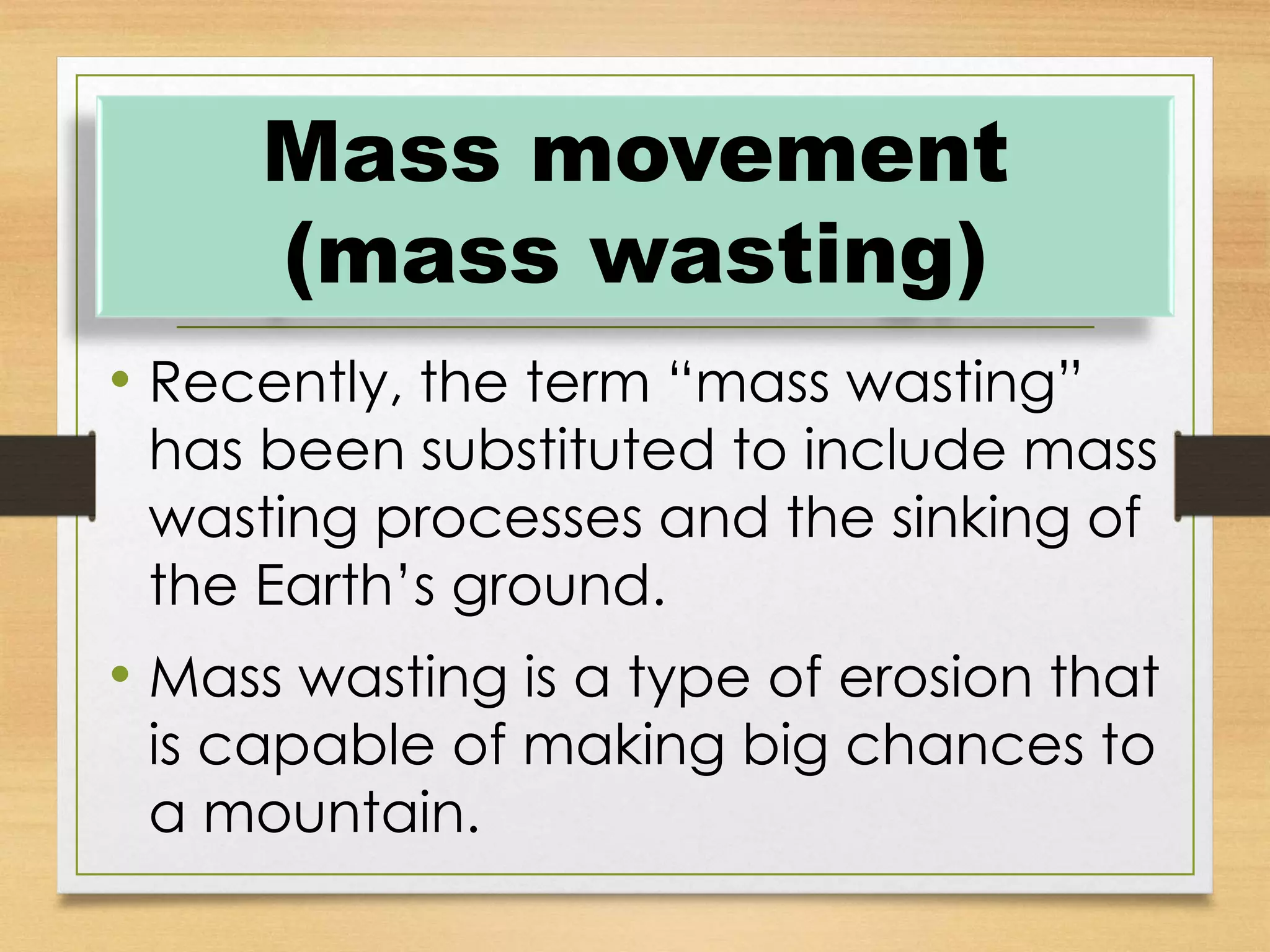 Mass movement (mass wasting)

• Recently, the term “mass wasting” has been substituted to include mass wasting processes and the sinking of the Earth’s ground.

• Mass wasting is a type of erosion that is capable of making big chances to a mountain.